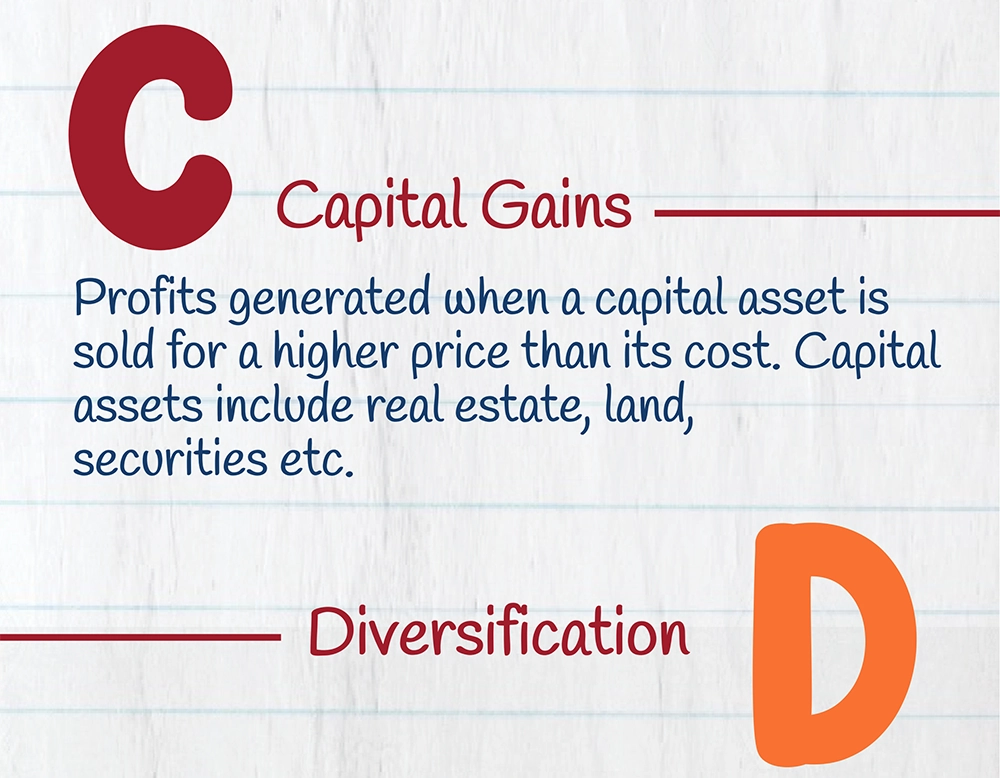 C

Capital Gains

Profits generated when a capital asset is sold for a higher price than its cost. Capital assets include real estate, land, securities etc.

Diversification

D